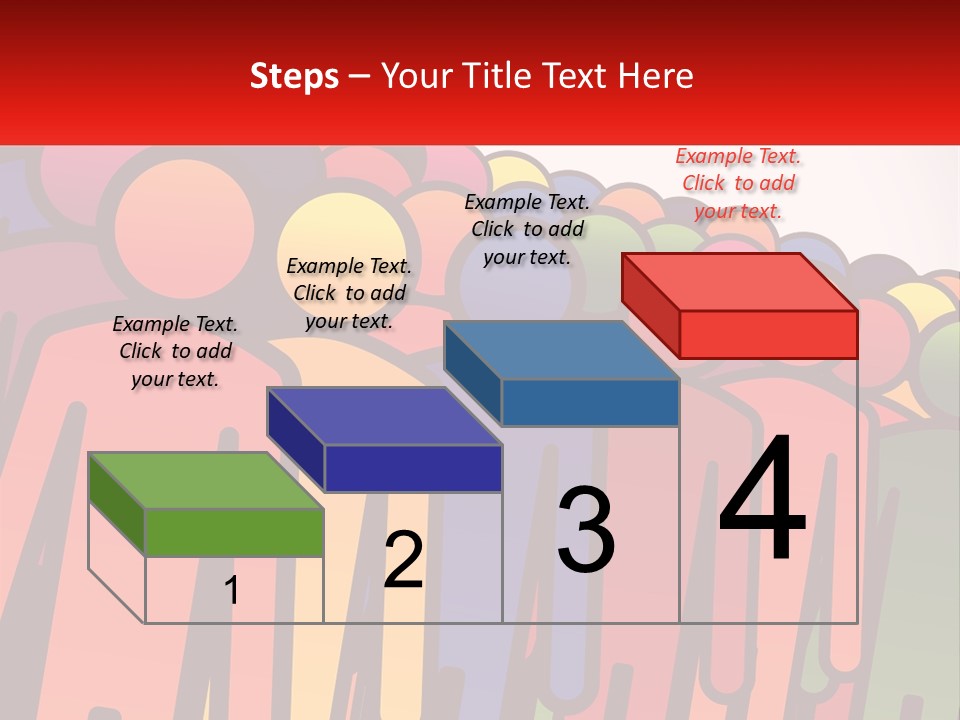 Steps – Your Title Text Here

Example Text. Click to add your text.

Example Text. Click to add your text.

Example Text. Click to add your text.

Example Text. Click to add your text.

1

2

3

4